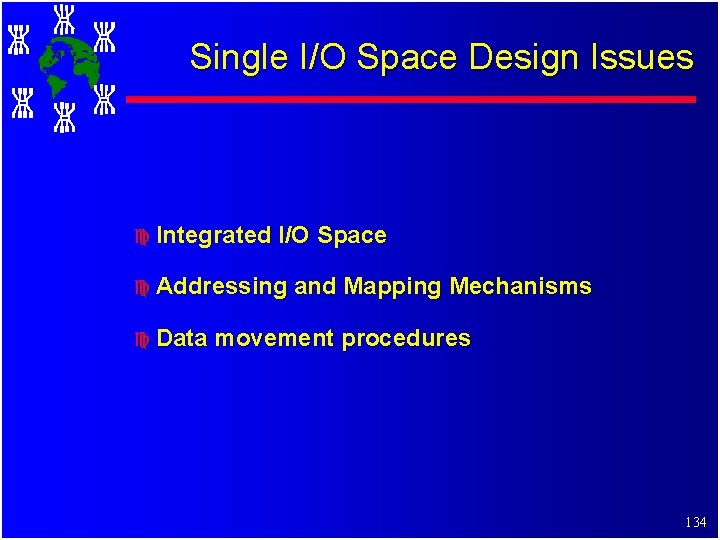 Single I/O Space Design Issues

Integrated I/O Space

Addressing and Mapping Mechanisms

Data movement procedures

134